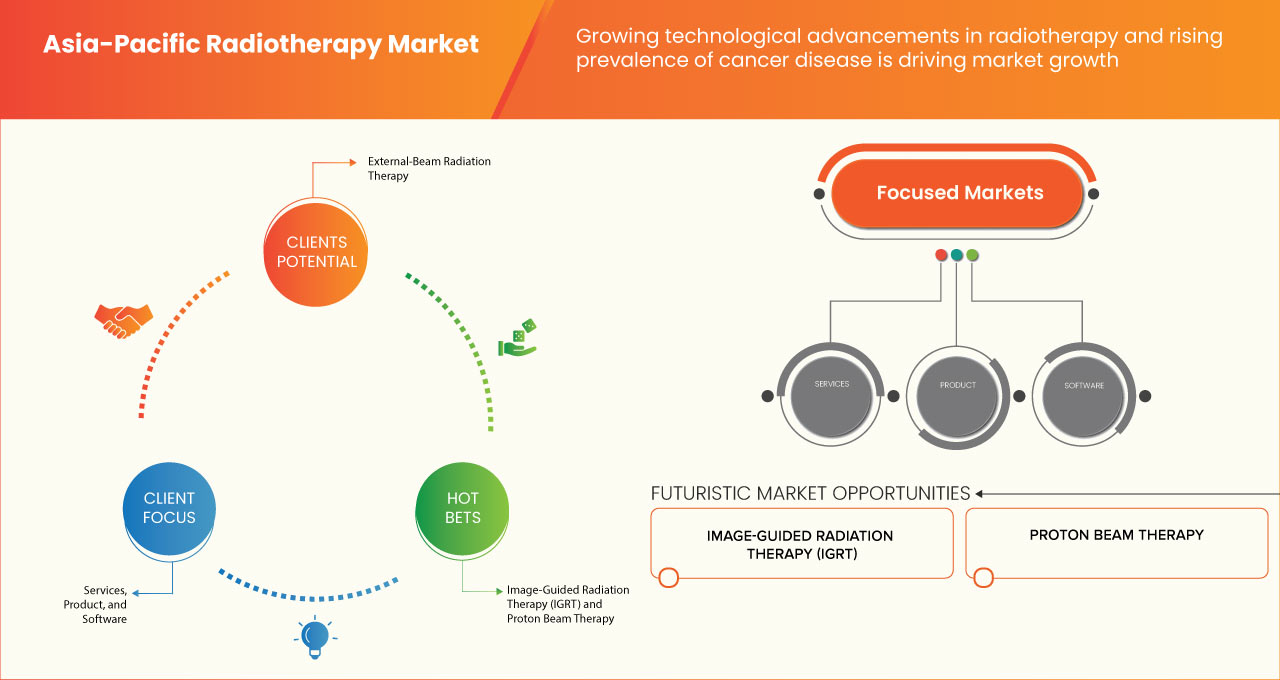 Asia-Pacific Radiotherapy Market

Growing technological advancements in radiotherapy and rising prevalence of cancer disease is driving market growth

External-Beam Radiation Therapy

CLIENTS POTENTIAL

CLIENT FOCUS

HOT BETS

Services, Product, and Software

Image-Guided Radiation Therapy (IGRT) and Proton Beam Therapy

Focused Markets

SERVICES

PRODUCT

SOFTWARE

FUTURISTIC MARKET OPPORTUNITIES

IMAGE-GUIDED RADIATION THERAPY (IGRT)

PROTON BEAM THERAPY